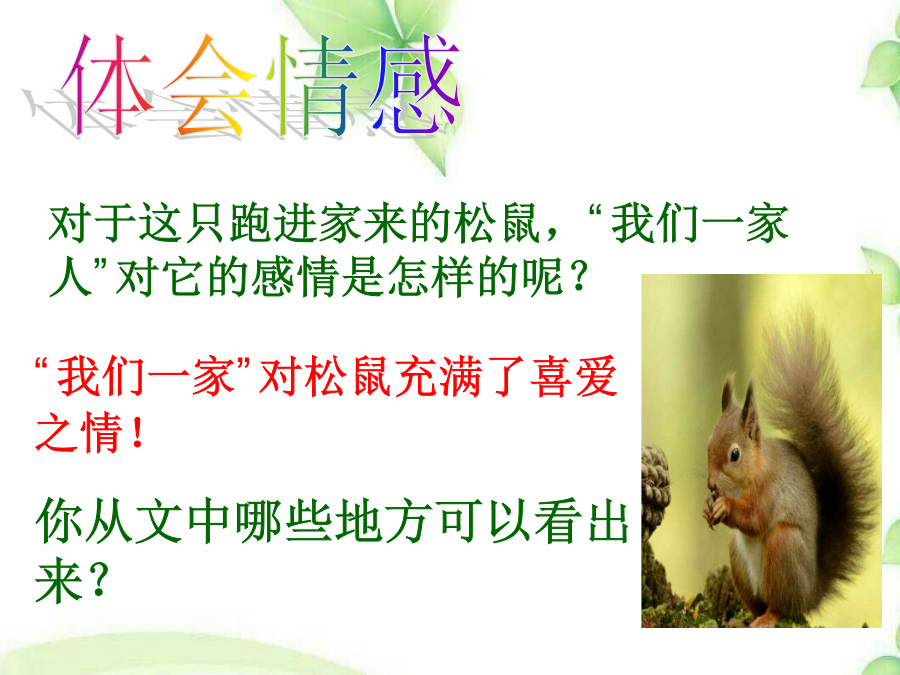 体会情感

对于这只跑进家来的松鼠，“我们一家人”对它的感情是怎样的呢？

“我们一家”对松鼠充满了喜爱之情！

你从文中哪些地方可以看出来？